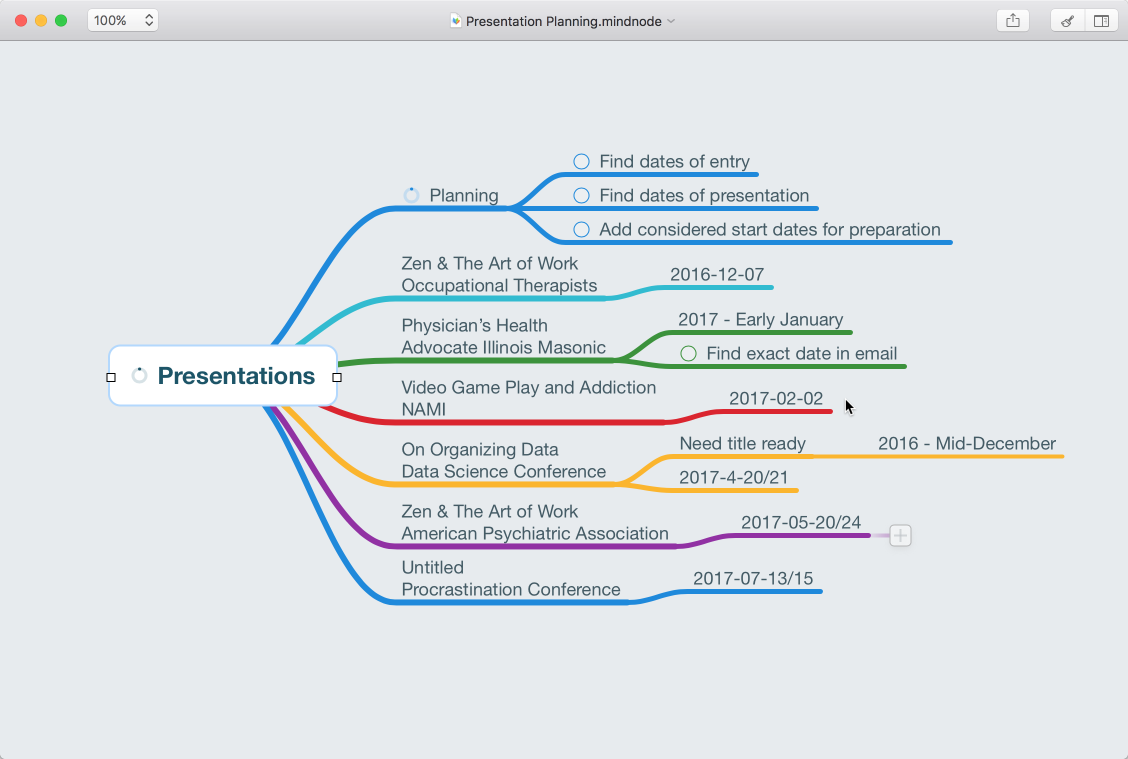 100%

Presentation Planning.mindnode

Presentations

Planning

Find dates of entry

Find dates of presentation

Add considered start dates for preparation

Zen & The Art of Work
Occupational Therapists

2016-12-07

Physician's Health
Advocate Illinois Masonic

2017 - Early January

Find exact date in email

Video Game Play and Addiction
NAMI

2017-02-02

On Organizing Data
Data Science Conference

Need title ready

2016 - Mid-December

2017-4-20/21

Zen & The Art of Work
American Psychiatric Association

2017-05-20/24

Untitled
Procrastination Conference

2017-07-13/15